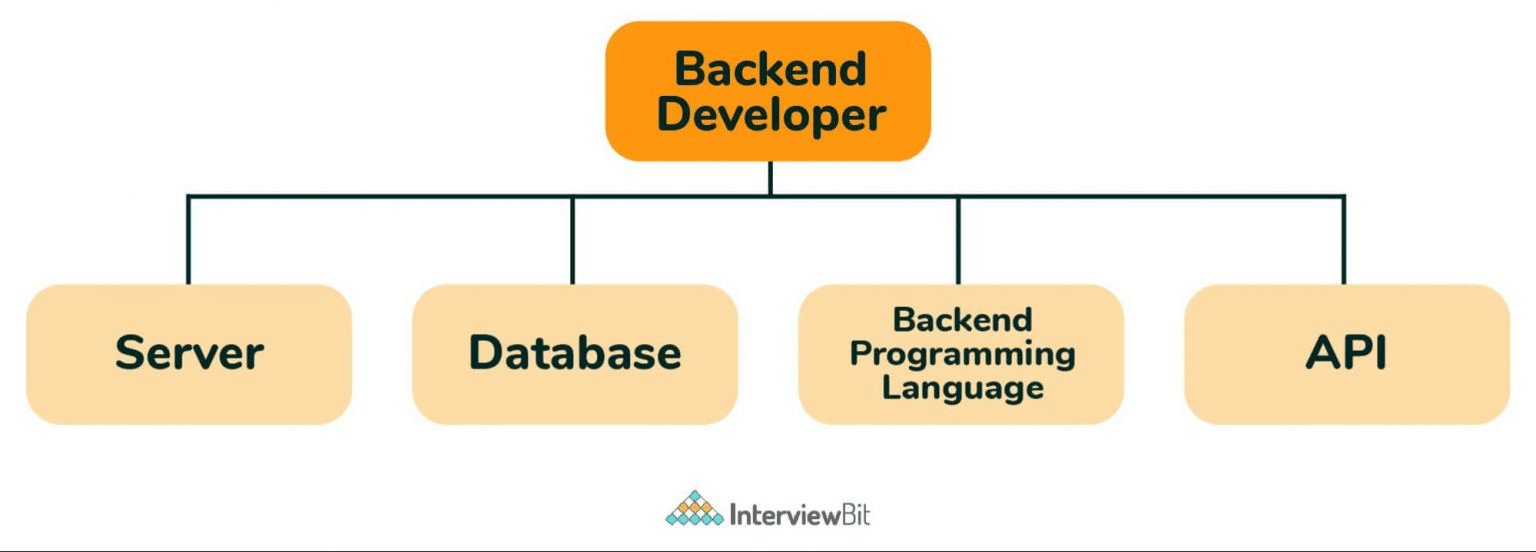 Backend Developer

Server

Database

Backend Programming Language

API

InterviewBit